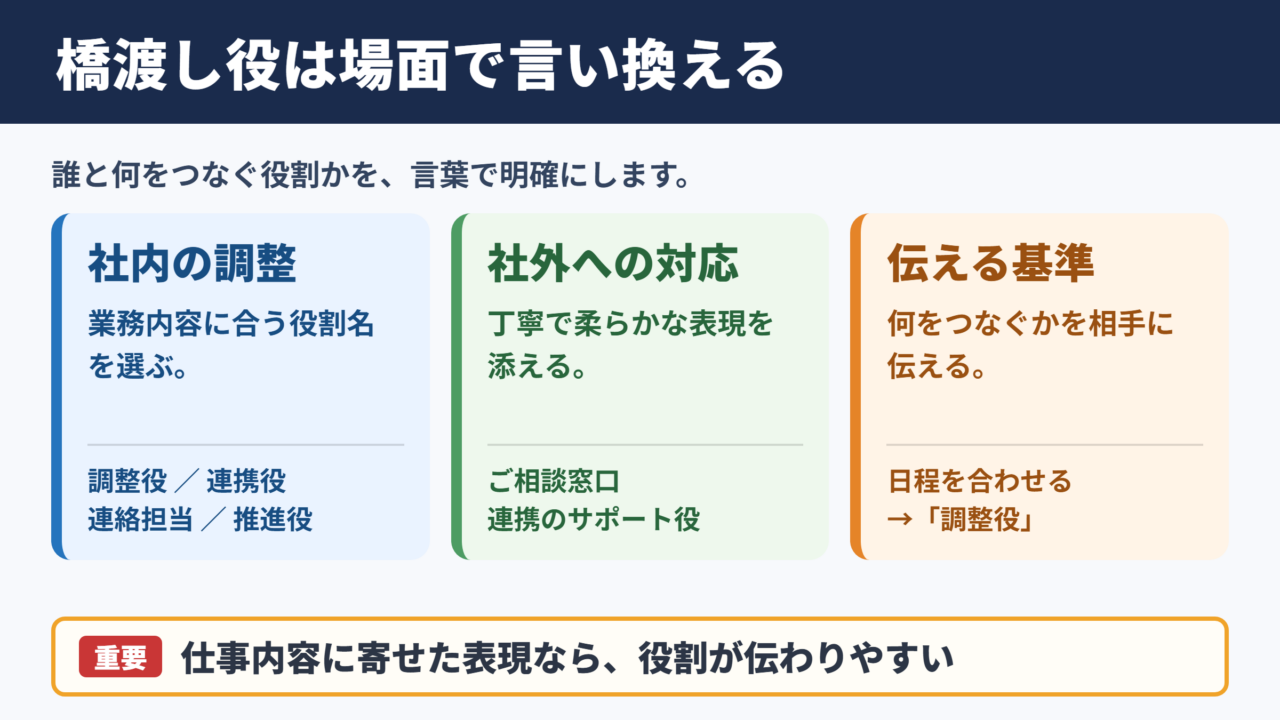 橋渡し役は場面で言い換える

誰と何をつなぐ役割かを、言葉で明確にします。

社内の調整

業務内容に合う役割名を選ぶ。

調整役 ／ 連携役
連絡担当 ／ 推進役

社外への対応

丁寧で柔らかな表現を添える。

ご相談窓口
連携のサポート役

伝える基準

何をつなぐかを相手に伝える。

日程を合わせる
→「調整役」

重要 仕事内容に寄せた表現なら、役割が伝わりやすい